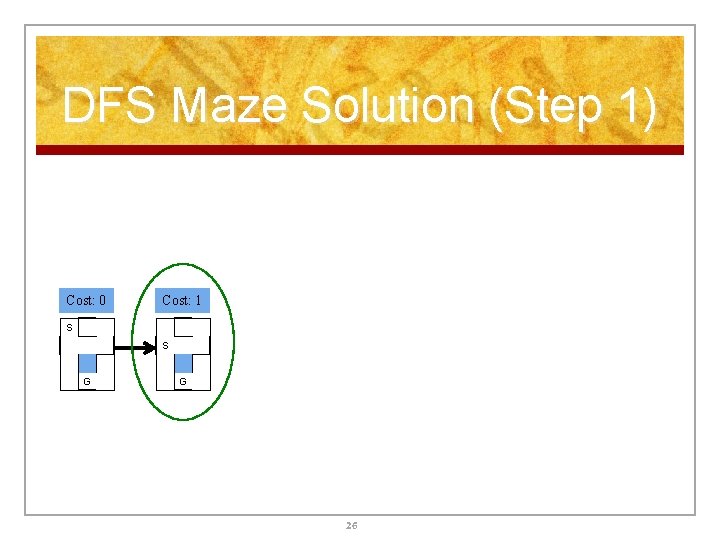 DFS Maze Solution (Step 1)

Cost: 0

S

G

Cost: 1

S

G

26